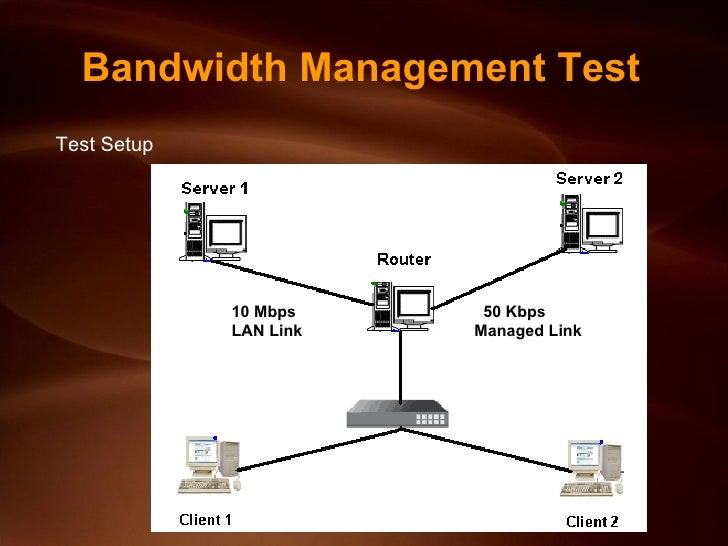 Bandwidth Management Test

Test Setup

Server 1

Server 2

Router

10 Mbps
LAN Link

50 Kbps
Managed Link

Client 1

Client 2